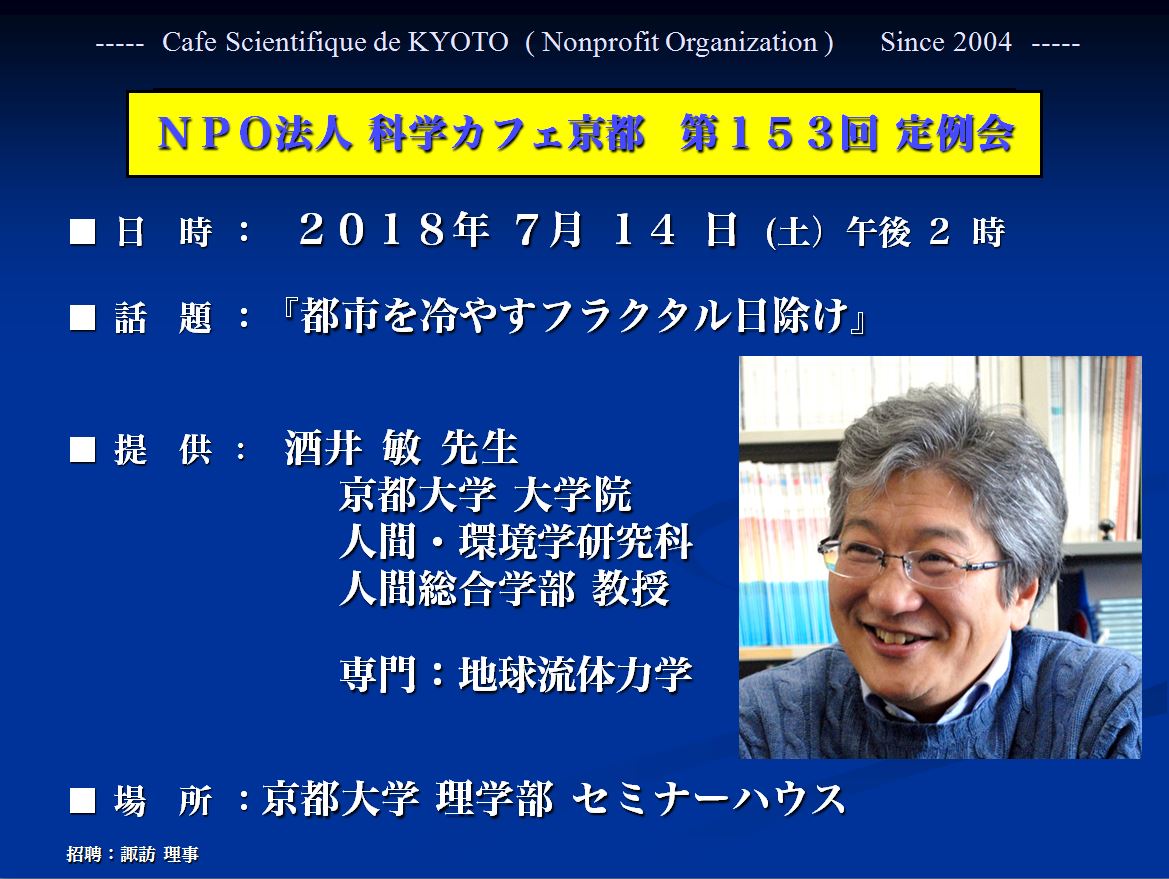 ----- Cafe Scientifique de KYOTO ( Nonprofit Organization ) Since 2004 -----

ＮＰＯ法人 科学カフェ京都 第１５３回 定例会

■ 日 時 ： ２０１８年 7月 １４ 日 (土) 午後 ２ 時

■ 話 題 ：『都市を冷やすフラクタル日除け』

■ 提 供 ： 酒井 敏 先生
京都大学 大学院
人間・環境学研究科
人間総合学部 教授

専門：地球流体力学

■ 場 所 ：京都大学 理学部 セミナーハウス

招聘：諏訪 理事